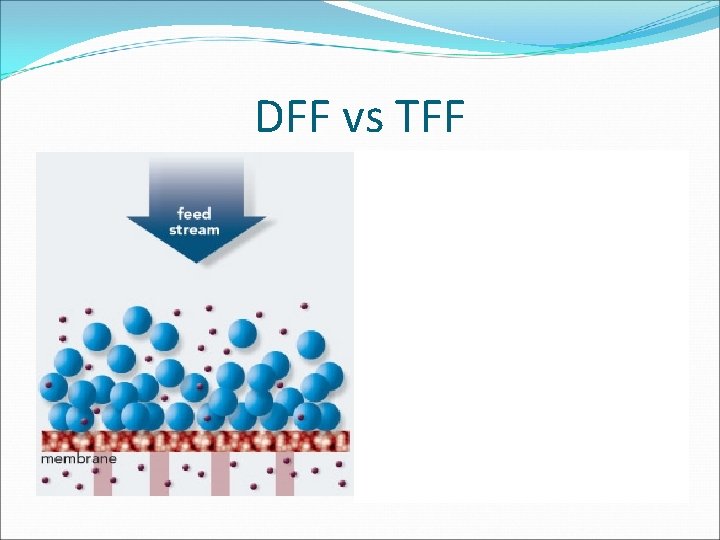 DFF vs TFF

feed stream

membrane